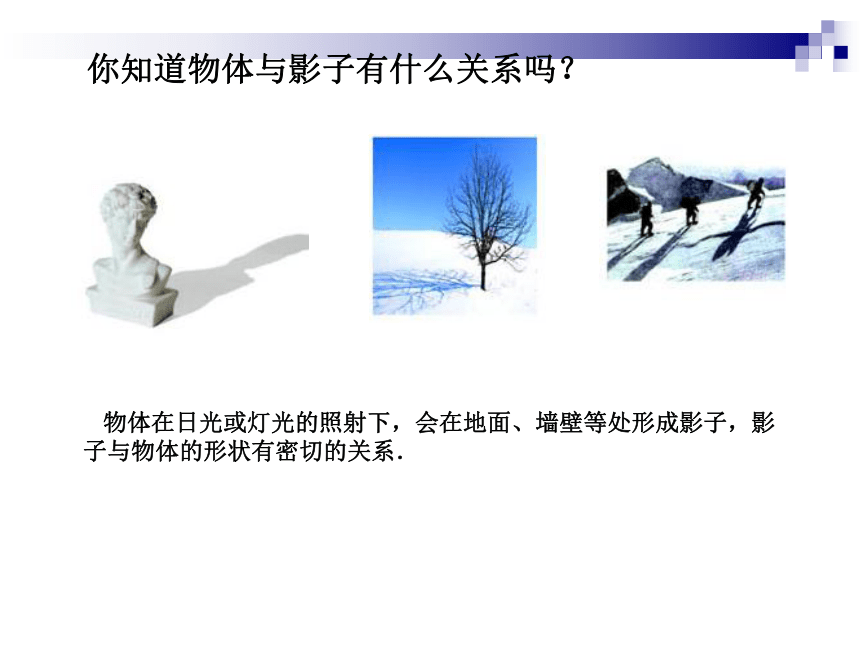 你知道物体与影子有什么关系吗？

物体在日光或灯光的照射下，会在地面、墙壁等处形成影子，影子与物体的形状有密切的关系.